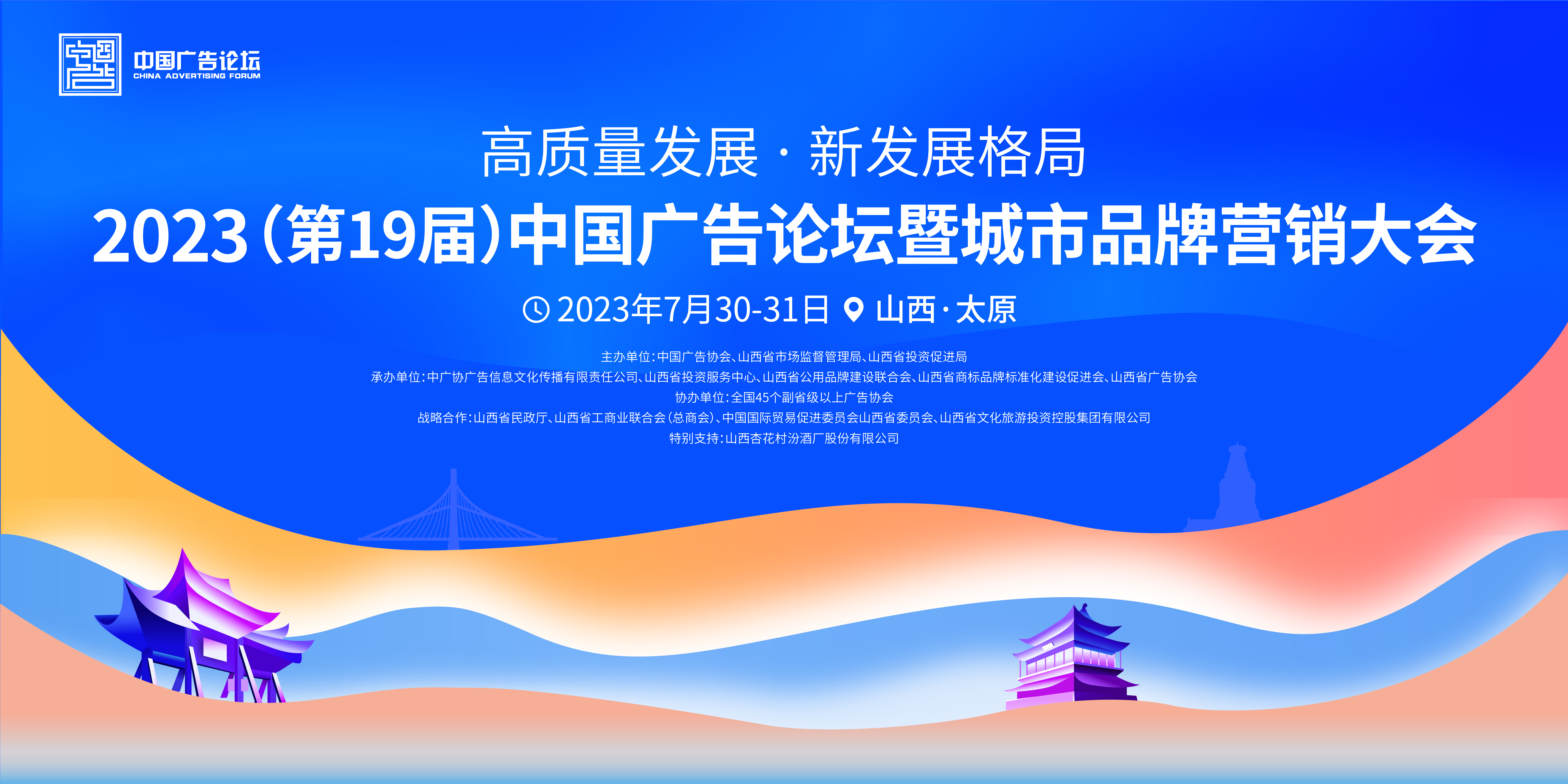 中国广告论坛
CHINA ADVERTISING FORUM

高质量发展 · 新发展格局
2023（第19届）中国广告论坛暨城市品牌营销大会
2023年7月30-31日 山西·太原

主办单位：中国广告协会、山西省市场监督管理局、山西省投资促进局
承办单位：中广协广告信息文化传播有限责任公司、山西省投资服务中心、山西省公用品牌建设联合会、山西省商标品牌标准化建设促进会、山西省广告协会
协办单位：全国45个副省级以上广告协会
战略合作：山西省民政厅、山西省工商业联合会（总商会）、中国国际贸易促进委员会山西省委员会、山西省文化旅游投资控股集团有限公司
特别支持：山西杏花村汾酒厂股份有限公司